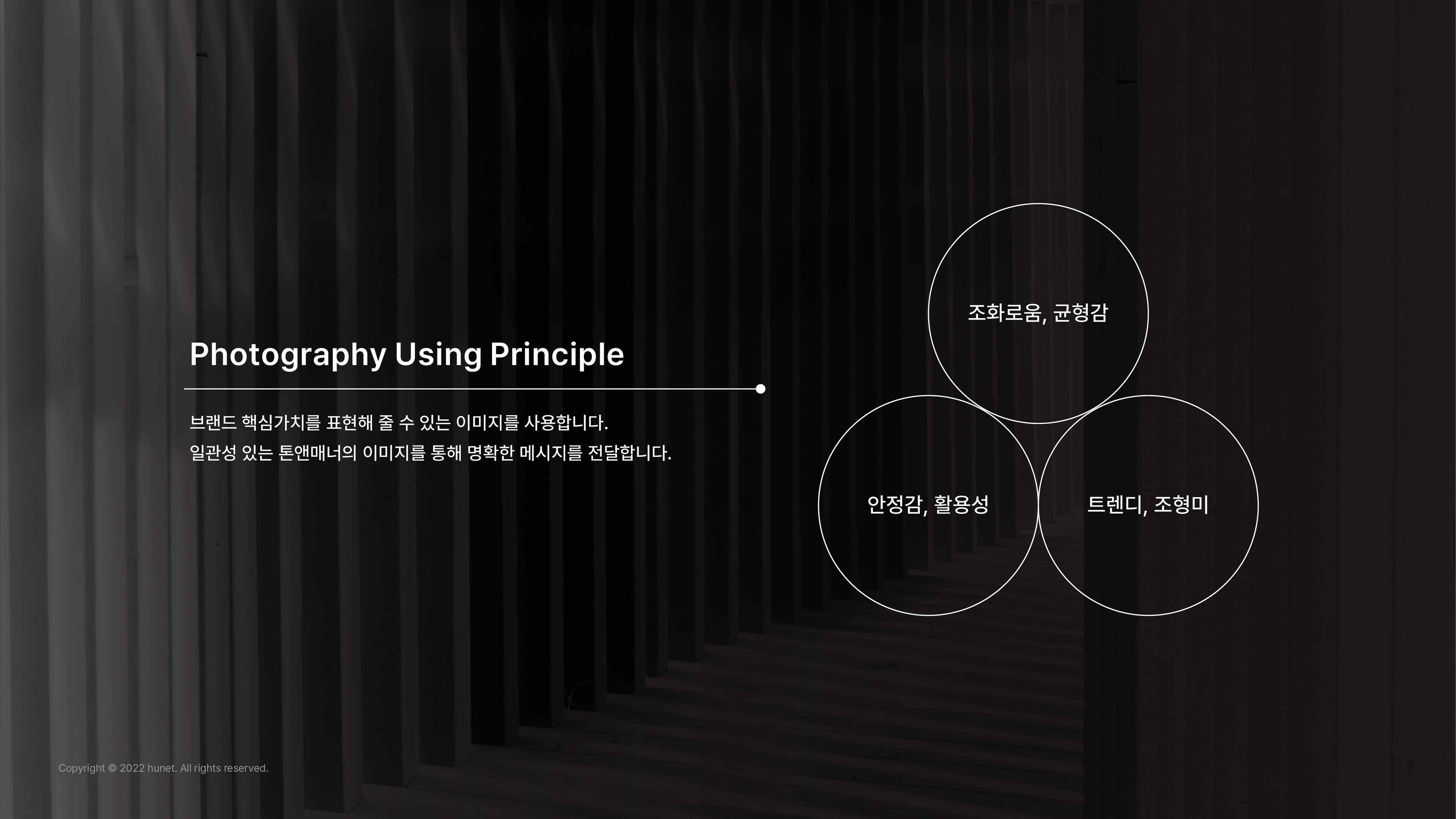 Photography Using Principle

브랜드 핵심가치를 표현해 줄 수 있는 이미지를 사용합니다.
일관성 있는 톤앤매너의 이미지를 통해 명확한 메시지를 전달합니다.

조화로움, 균형감

안정감, 활용성

트렌디, 조형미

Copyright © 2022 hunet. All rights reserved.